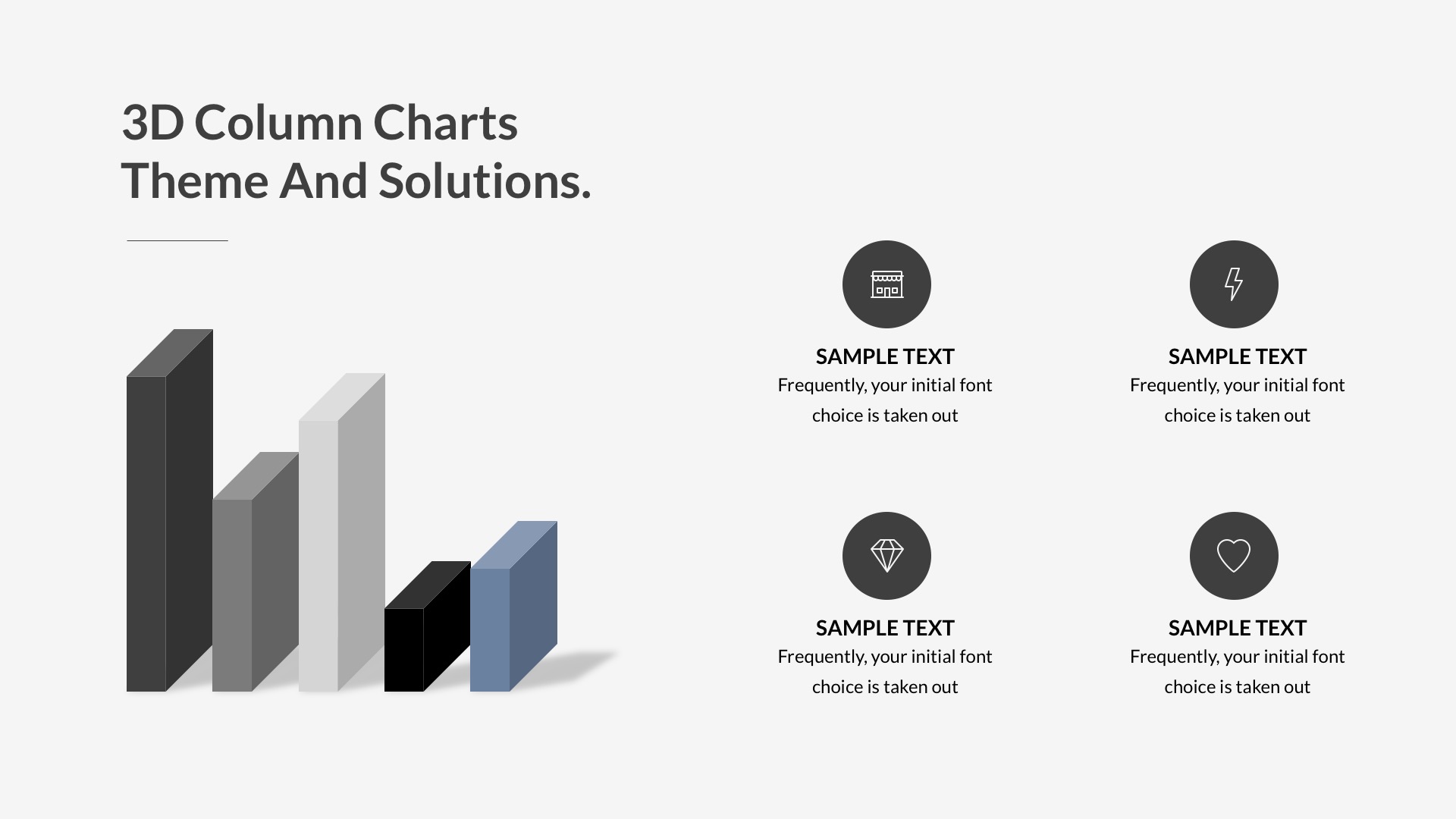 3D Column Charts Theme And Solutions.

SAMPLE TEXT
Frequently, your initial font choice is taken out

SAMPLE TEXT
Frequently, your initial font choice is taken out

SAMPLE TEXT
Frequently, your initial font choice is taken out

SAMPLE TEXT
Frequently, your initial font choice is taken out